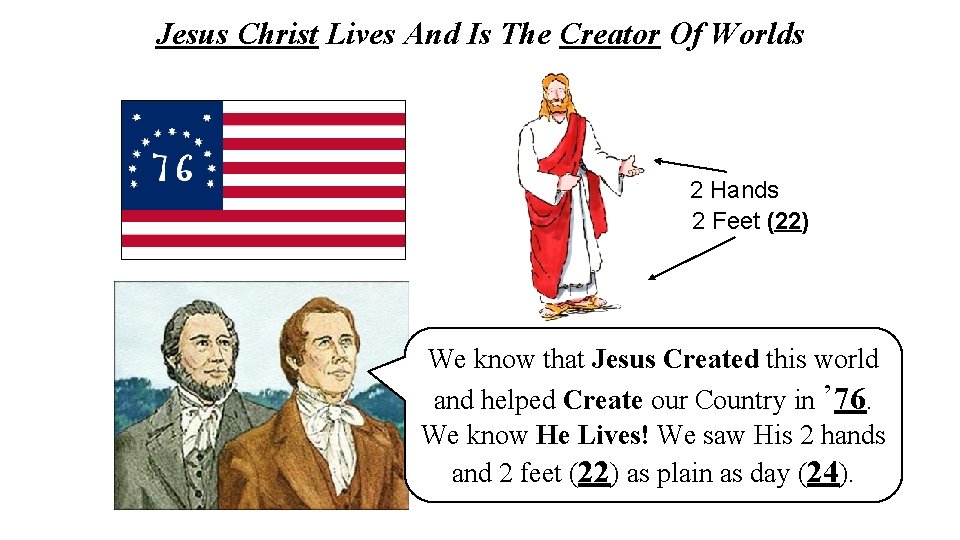 Jesus Christ Lives And Is The Creator Of Worlds

76

2 Hands
2 Feet (22)

We know that Jesus Created this world and helped Create our Country in '76. We know He Lives! We saw His 2 hands and 2 feet (22) as plain as day (24).